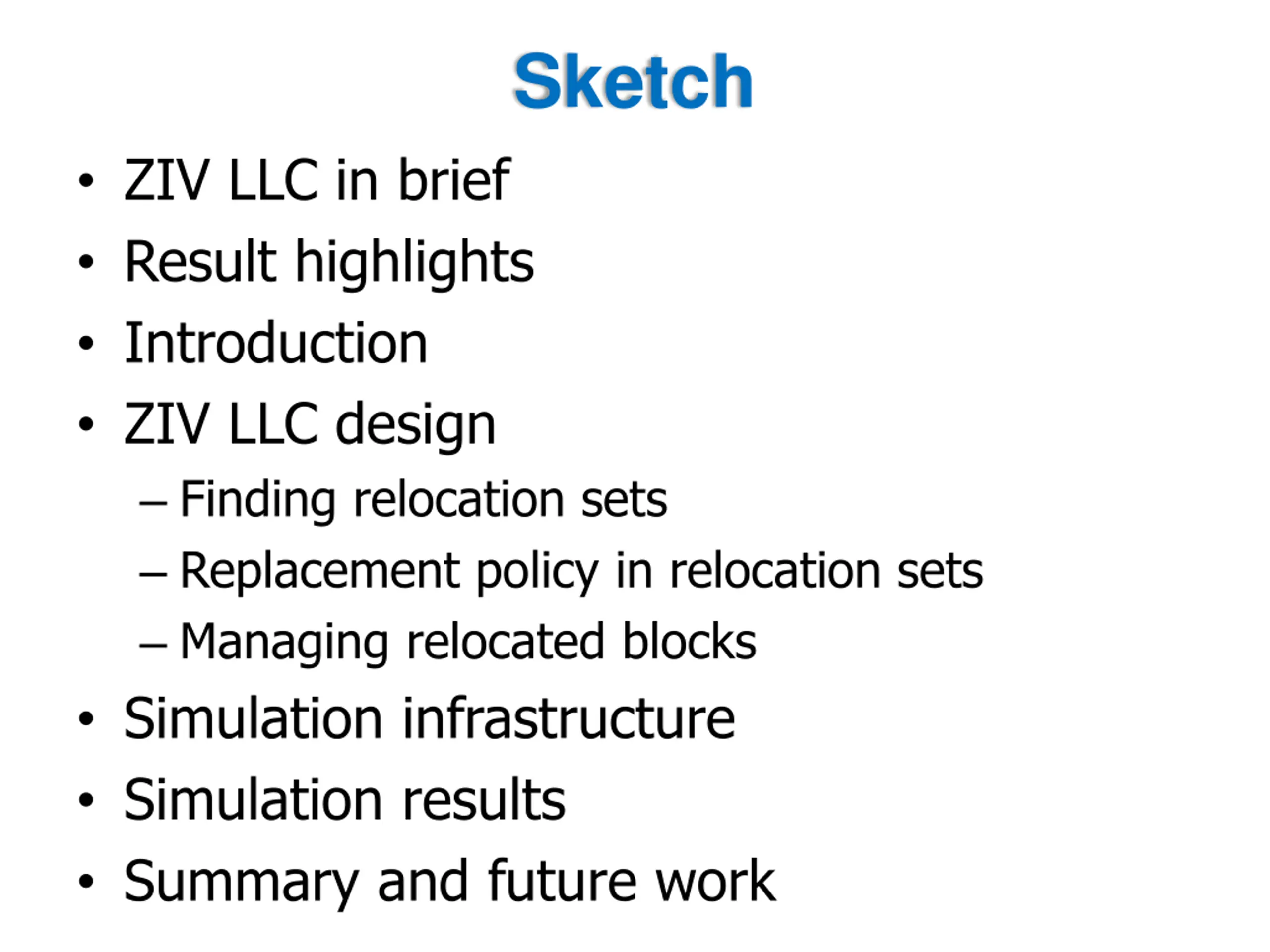 Sketch

• ZIV LLC in brief
• Result highlights
• Introduction
• ZIV LLC design
– Finding relocation sets
– Replacement policy in relocation sets
– Managing relocated blocks
• Simulation infrastructure
• Simulation results
• Summary and future work